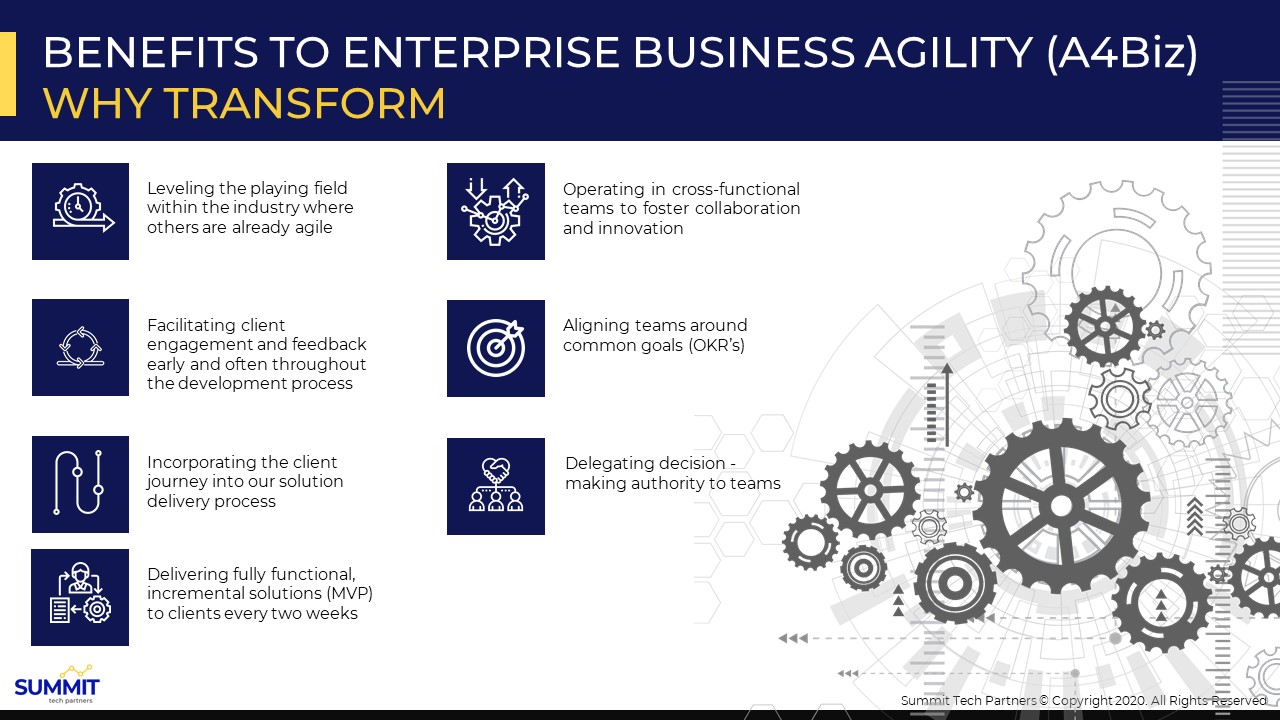 BENEFITS TO ENTERPRISE BUSINESS AGILITY (A4Biz)
WHY TRANSFORM

Leveling the playing field within the industry where others are already agile

Facilitating client engagement and feedback early and often throughout the development process

Incorporating the client journey into our solution delivery process

Delivering fully functional, incremental solutions (MVP) to clients every two weeks

Operating in cross-functional teams to foster collaboration and innovation

Aligning teams around common goals (OKR's)

Delegating decision - making authority to teams

SUMMIT
tech partners

Summit Tech Partners © Copyright 2020. All Rights Reserved